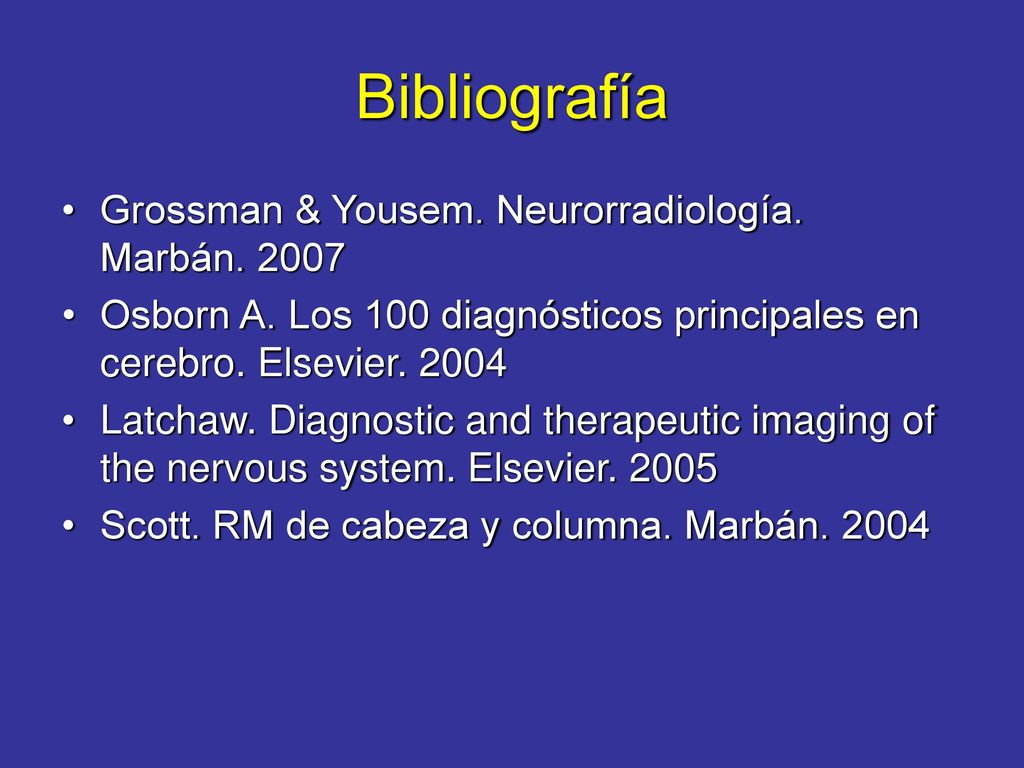 Bibliografía

• Grossman & Yousem. Neurorradiología. Marbán. 2007
• Osborn A. Los 100 diagnósticos principales en cerebro. Elsevier. 2004
• Latchaw. Diagnostic and therapeutic imaging of the nervous system. Elsevier. 2005
• Scott. RM de cabeza y columna. Marbán. 2004